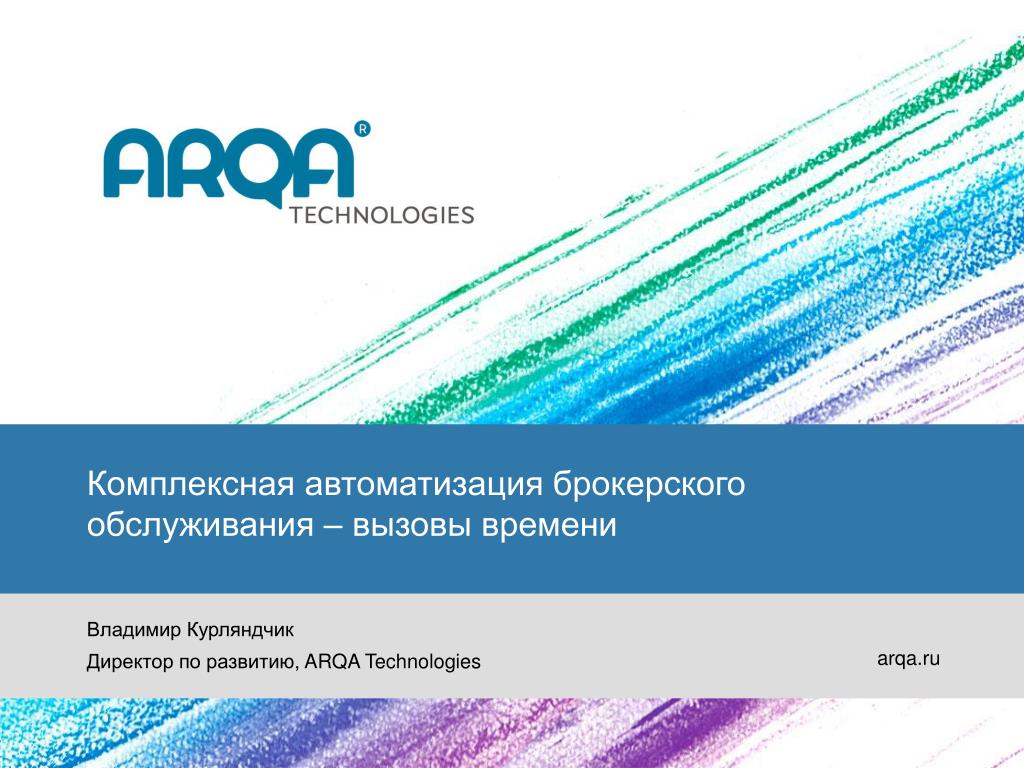 ARQA®
TECHNOLOGIES

Комплексная автоматизация брокерского обслуживания – вызовы времени

Владимир Курляндчик

Директор по развитию, ARQA Technologies

arqa.ru